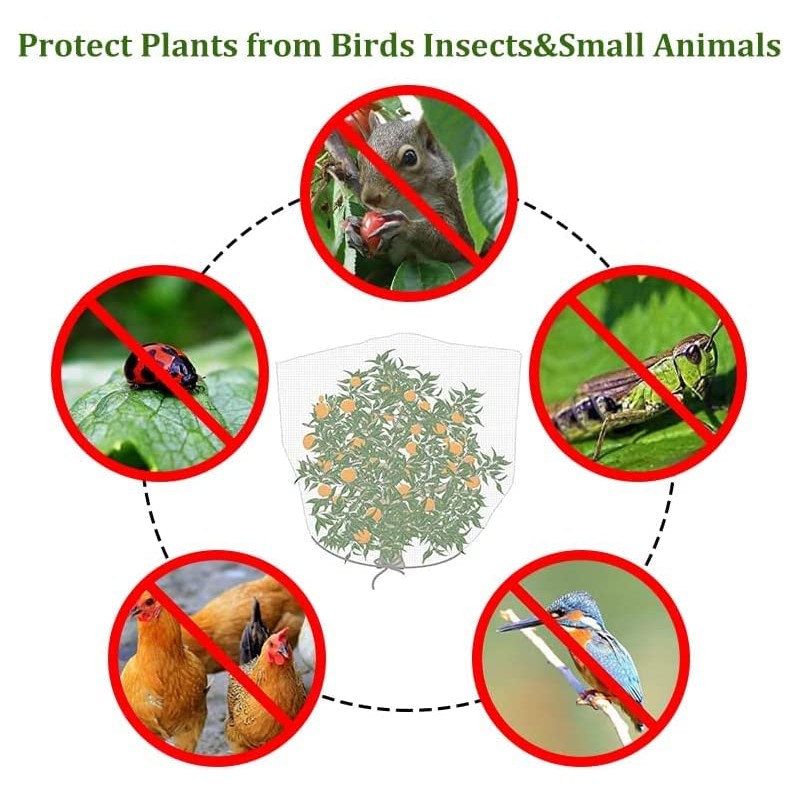 Protect Plants from Birds Insects&Small Animals